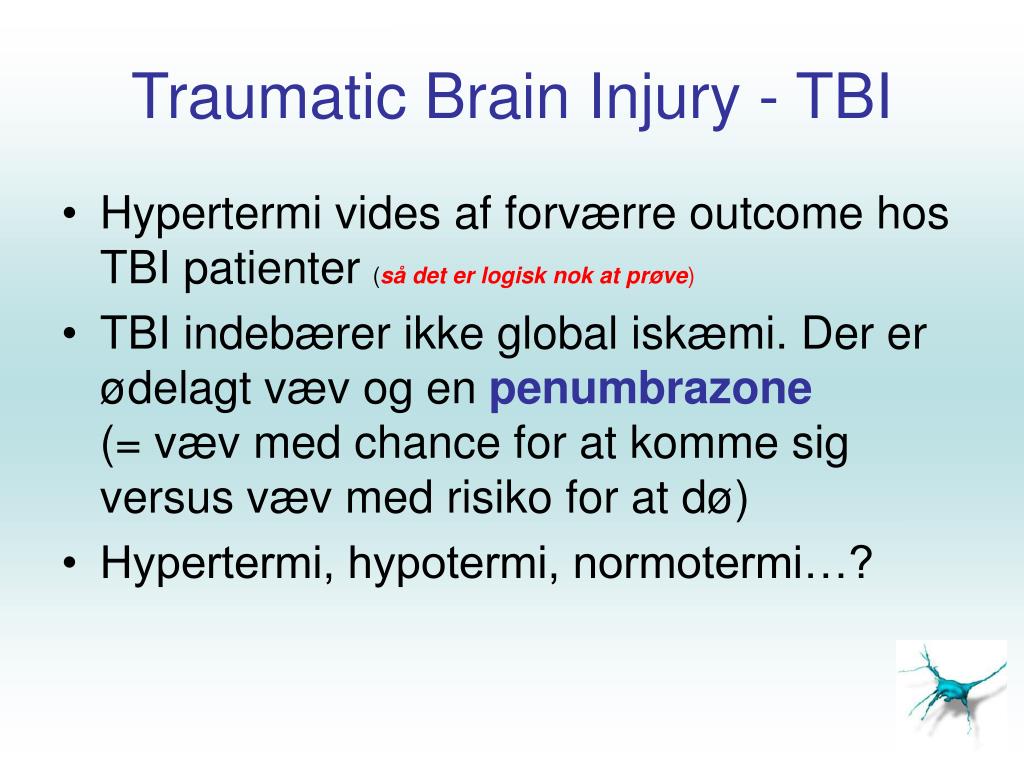 Traumatic Brain Injury - TBI

• Hypertermi vides af forværre outcome hos TBI patienter (så det er logisk nok at prøve)

• TBI indebærer ikke global iskæmi. Der er ødelagt væv og en penumbrazone (= væv med chance for at komme sig versus væv med risiko for at dø)

• Hypertermi, hypotermi, normotermi…?